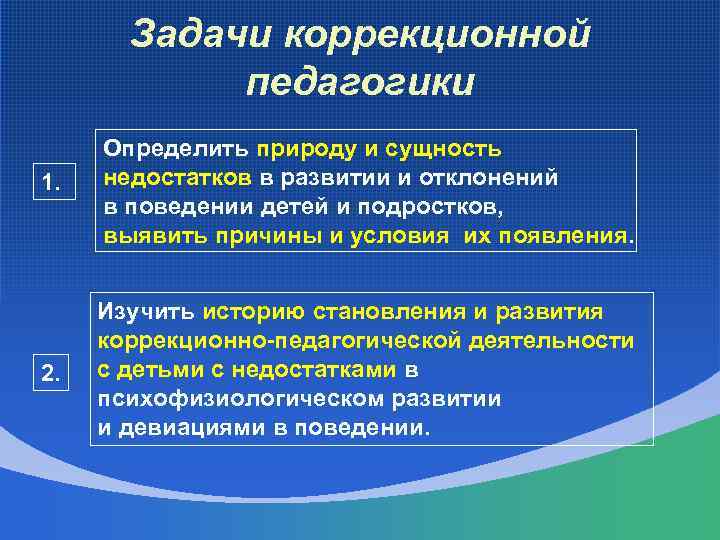 Задачи коррекционной педагогики

1.

Определить природу и сущность недостатков в развитии и отклонений в поведении детей и подростков, выявить причины и условия их появления.

2.

Изучить историю становления и развития коррекционно-педагогической деятельности с детьми с недостатками в психофизиологическом развитии и девиациями в поведении.